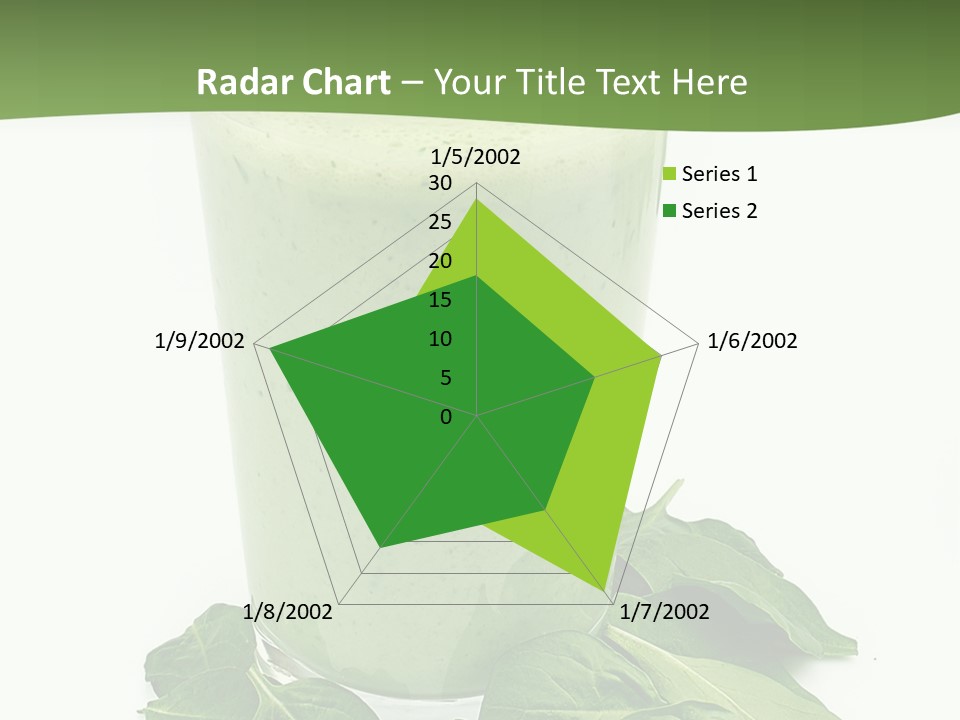 Radar Chart – Your Title Text Here

1/5/2002
30
25
20
15
10
5
0
1/6/2002
1/7/2002
1/8/2002
1/9/2002

Series 1
Series 2